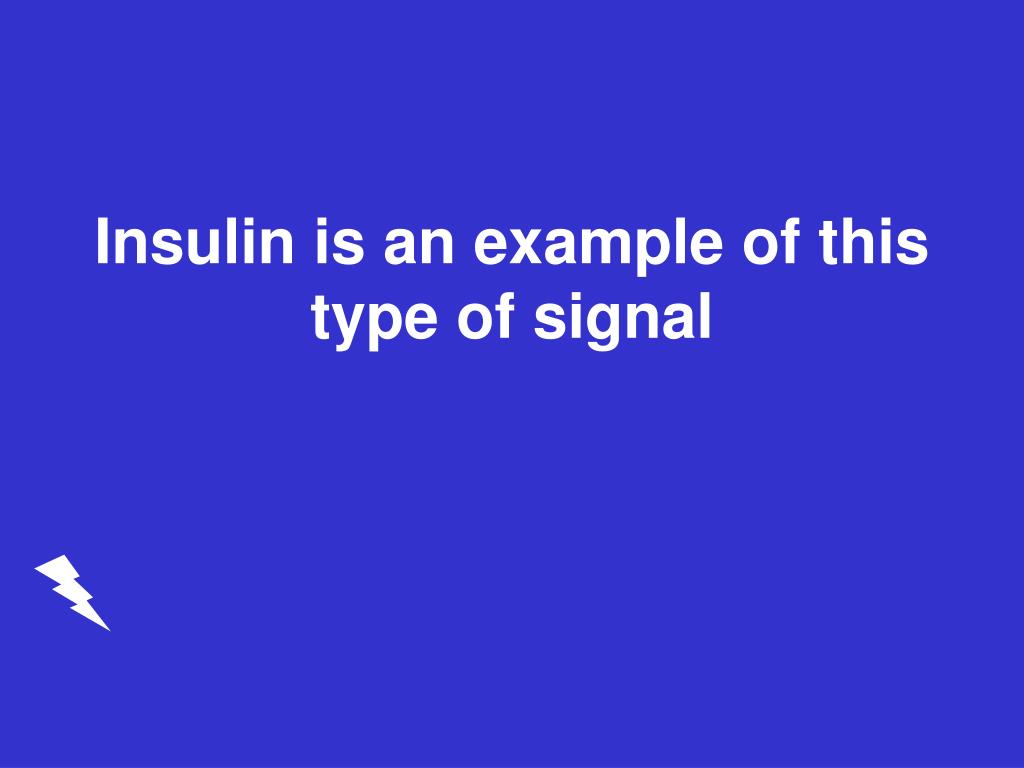 Insulin is an example of this type of signal